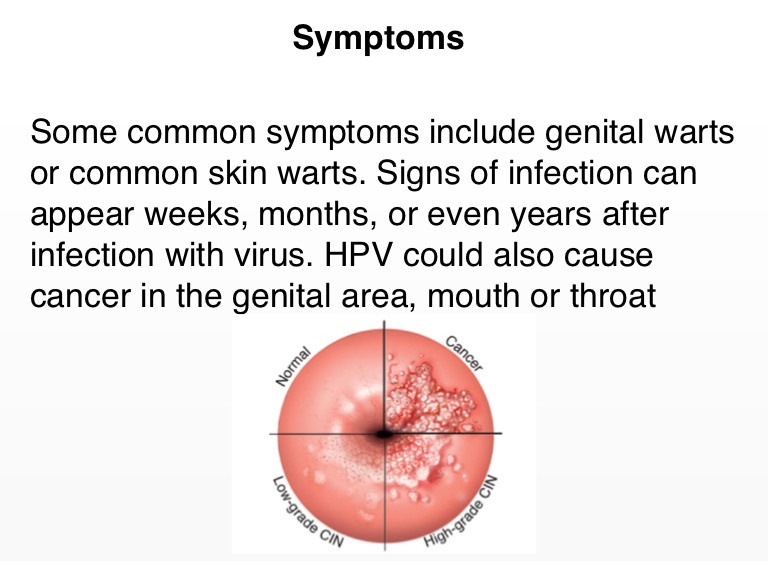 Symptoms

Some common symptoms include genital warts or common skin warts. Signs of infection can appear weeks, months, or even years after infection with virus. HPV could also cause cancer in the genital area, mouth or throat

Normal
Cancer
Low-grade CIN
High-grade CIN